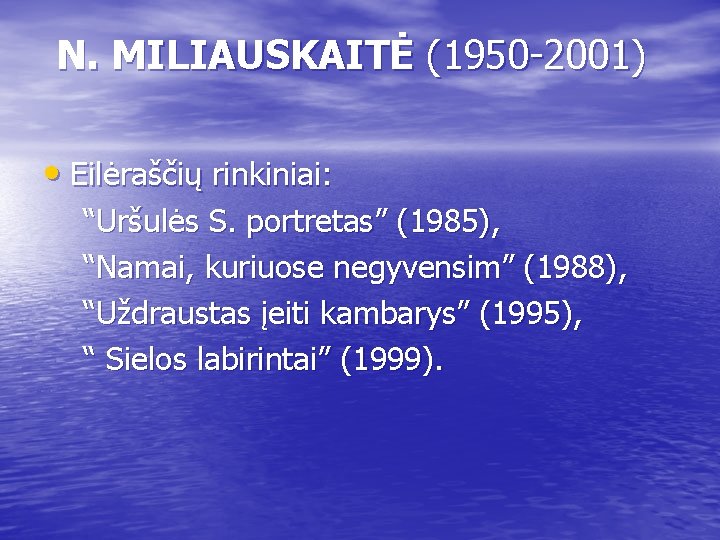 N. MILIAUSKAITĖ (1950-2001)

• Eilėraščių rinkiniai:
“Uršulės S. portretas” (1985),
“Namai, kuriuose negyvensim” (1988),
“Uždraustas įeiti kambarys” (1995),
“ Sielos labirintai” (1999).